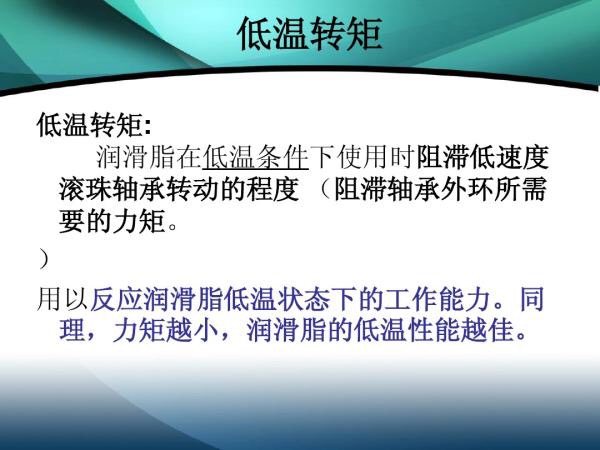 低温转矩

低温转矩:

润滑脂在低温条件下使用时阻滞低速度滚珠轴承转动的程度 （阻滞轴承外环所需要的力矩。

）

用以反应润滑脂低温状态下的工作能力。同理，力矩越小，润滑脂的低温性能越佳。